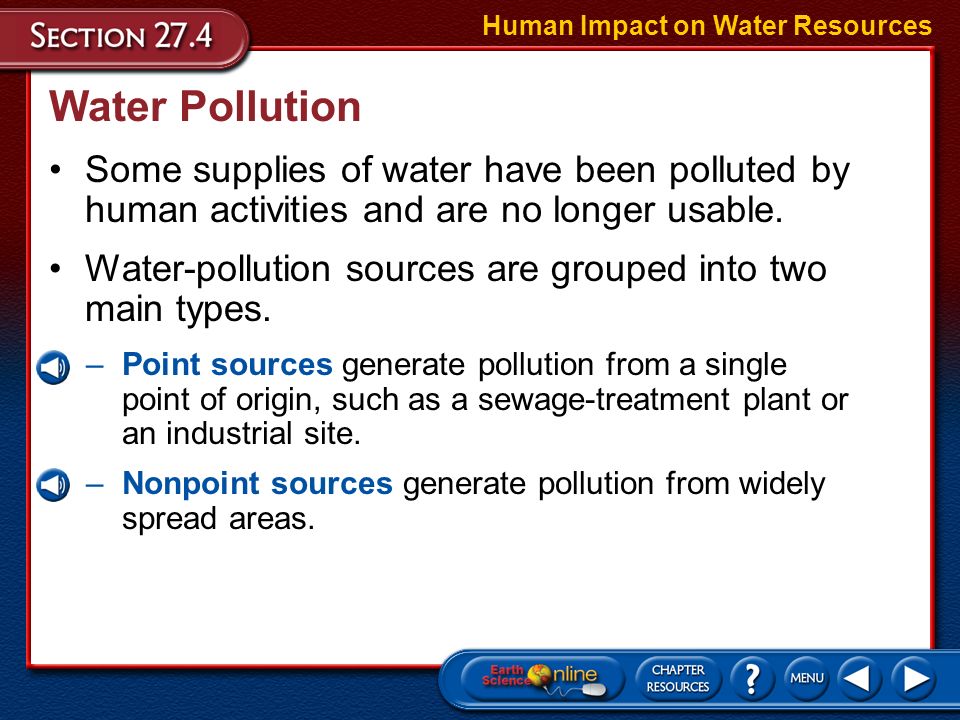 SECTION 27.4

Human Impact on Water Resources

Water Pollution

• Some supplies of water have been polluted by human activities and are no longer usable.

• Water-pollution sources are grouped into two main types.

– Point sources generate pollution from a single point of origin, such as a sewage-treatment plant or an industrial site.

– Nonpoint sources generate pollution from widely spread areas.

Earth Science Online

CHAPTER RESOURCES

?

MENU